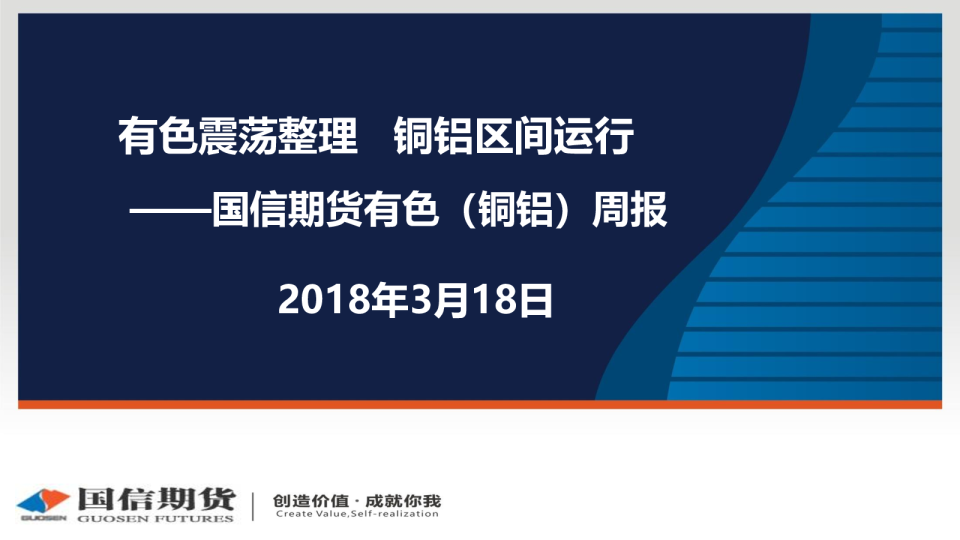 有色震荡整理　铜铝区间运行

——国信期货有色（铜铝）周报

2018年3月18日

GUOSEN 国信期货 GUOSEN FUTURES

创造价值 · 成就你我
Create Value,Self-realization